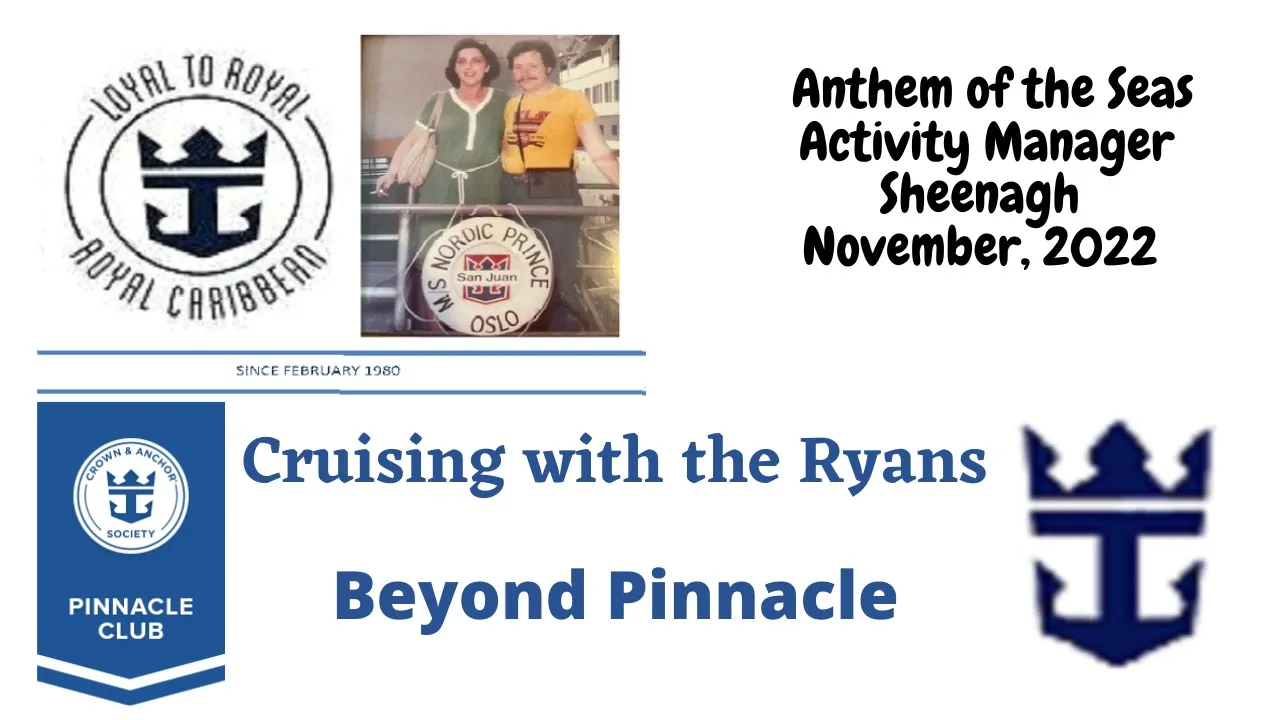 LOYAL TO ROYAL
ROYAL CARIBBEAN

M/S NORDIC PRINCE
San Juan
OSLO

Anthem of the Seas
Activity Manager
Sheenagh
November, 2022

SINCE FEBRUARY 1980

CROWN & ANCHOR
SOCIETY

PINNACLE
CLUB

Cruising with the Ryans

Beyond Pinnacle